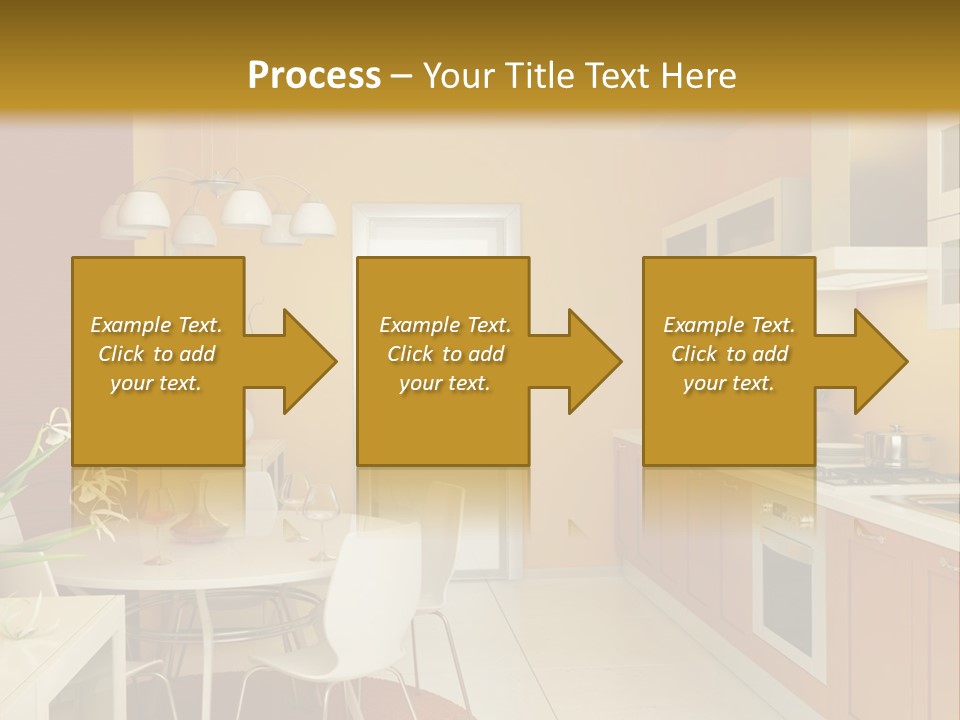 Process – Your Title Text Here

Example Text. Click to add your text.

Example Text. Click to add your text.

Example Text. Click to add your text.